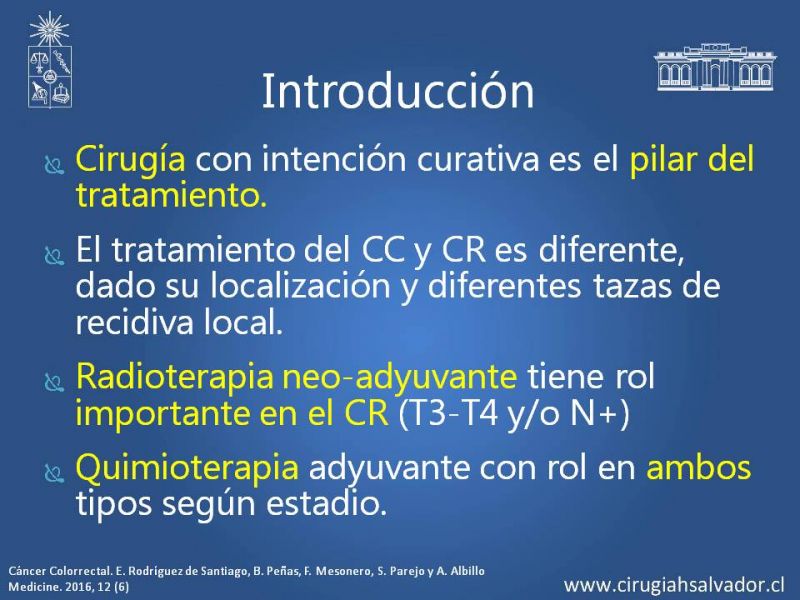 Introducción

Cirugía con intención curativa es el pilar del tratamiento.

El tratamiento del CC y CR es diferente, dado su localización y diferentes tazas de recidiva local.

Radioterapia neo-adyuvante tiene rol importante en el CR (T3-T4 y/o N+)

Quimioterapia adyuvante con rol en ambos tipos según estadio.

Cáncer Colorrectal. E. Rodríguez de Santiago, B. Peñas, F. Mesonero, S. Parejo y A. Albillo Medicine. 2016, 12 (6)

www.cirugiahsalvador.cl